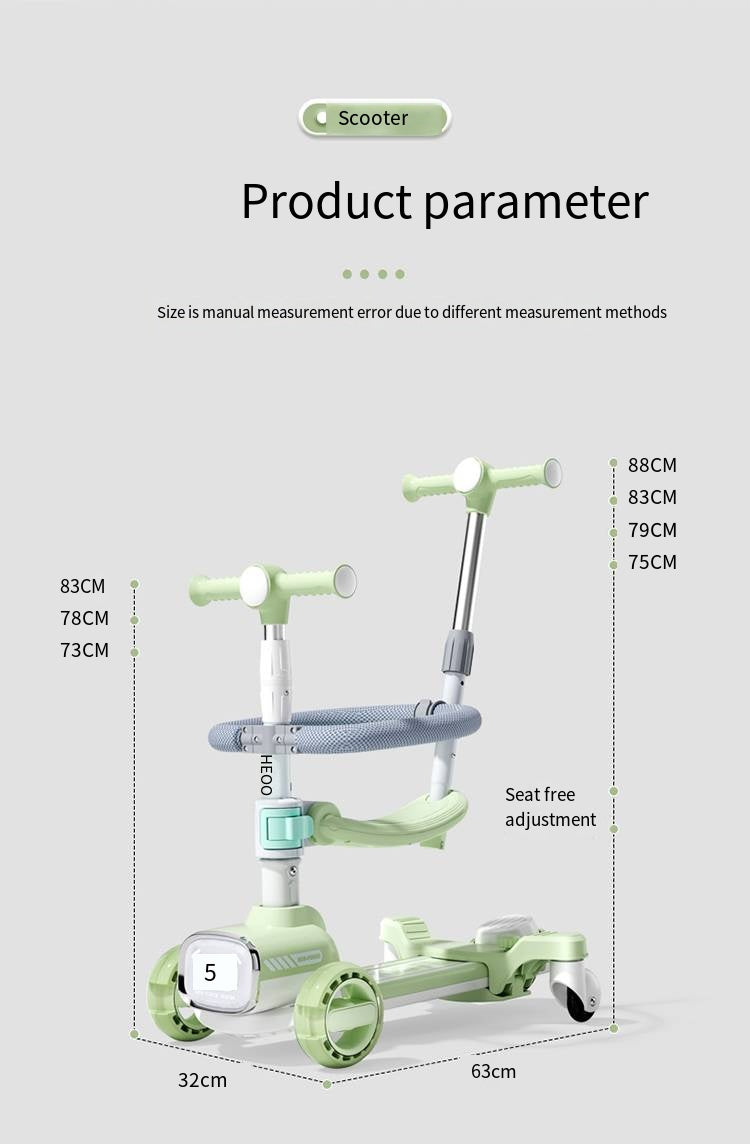 Scooter

Product parameter

Size is manual measurement error due to different measurement methods

88CM
83CM
79CM
75CM

83CM
78CM
73CM

HEOO

Seat free adjustment

5

32cm

63cm